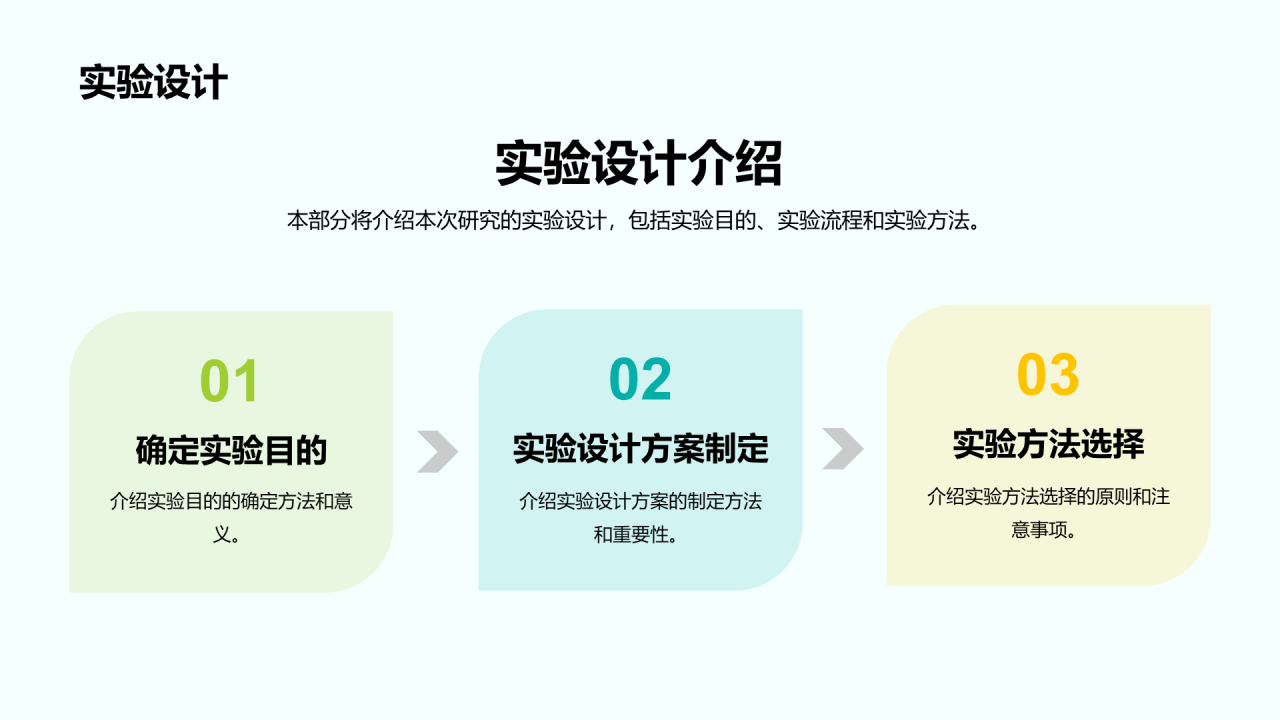 实验设计

实验设计介绍

本部分将介绍本次研究的实验设计，包括实验目的、实验流程和实验方法。

01

确定实验目的

介绍实验目的的确定方法和意义。

02

实验设计方案制定

介绍实验设计方案的制定方法和重要性。

03

实验方法选择

介绍实验方法选择的原则和注意事项。